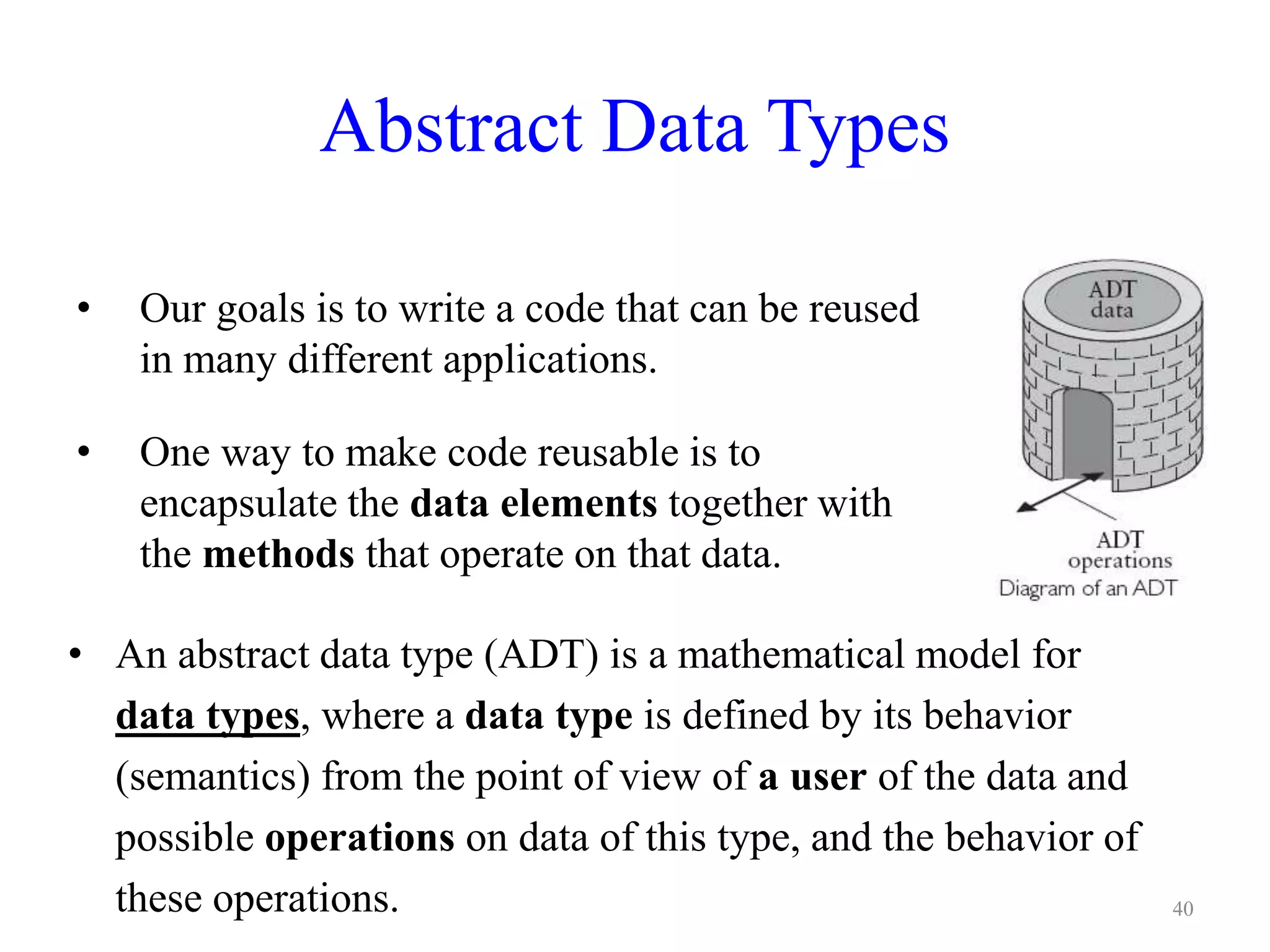 Abstract Data Types

• Our goals is to write a code that can be reused in many different applications.

• One way to make code reusable is to encapsulate the data elements together with the methods that operate on that data.

ADT data

ADT operations

Diagram of an ADT

• An abstract data type (ADT) is a mathematical model for data types, where a data type is defined by its behavior (semantics) from the point of view of a user of the data and possible operations on data of this type, and the behavior of these operations.

40